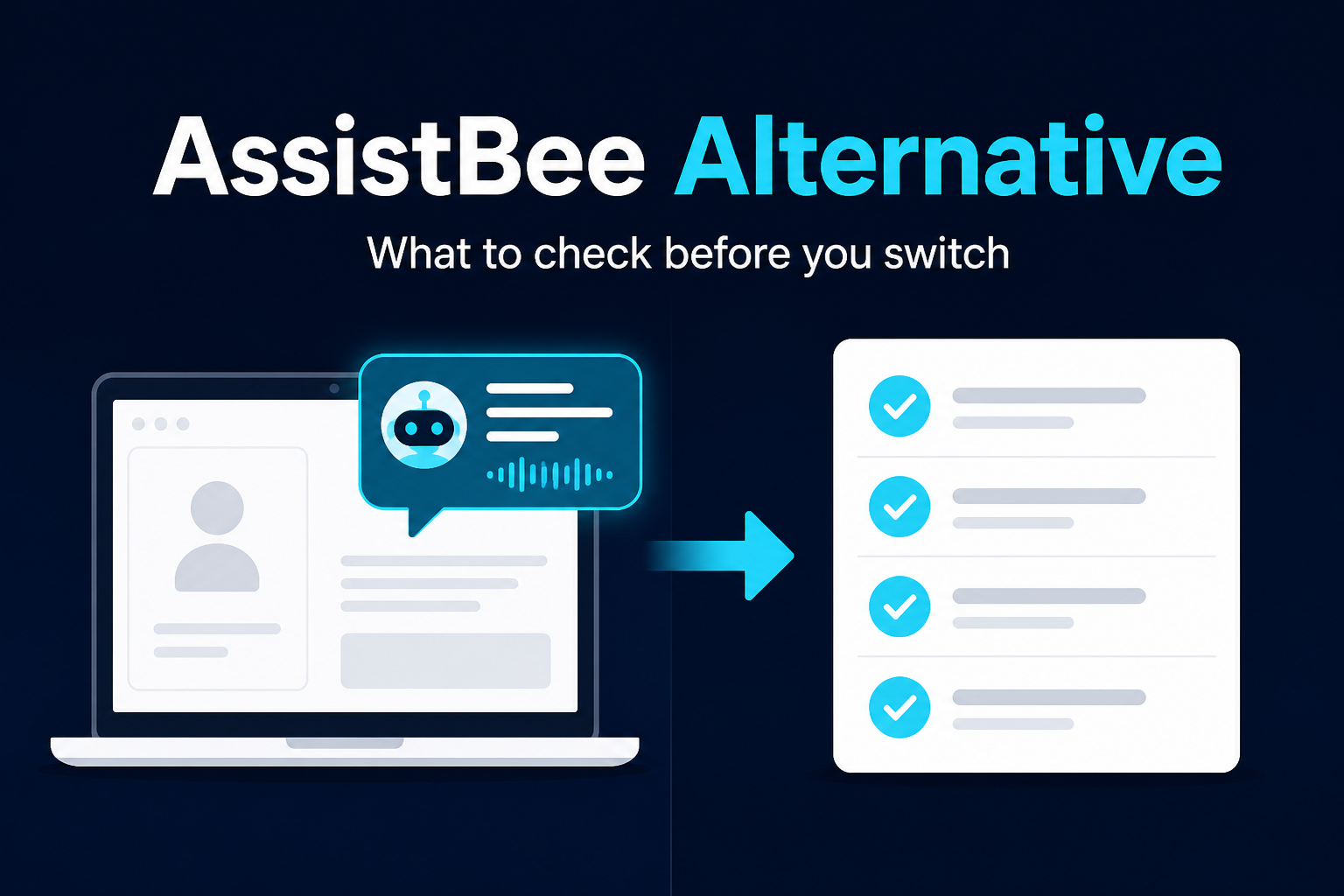 AssistBee Alternative

What to check before you switch